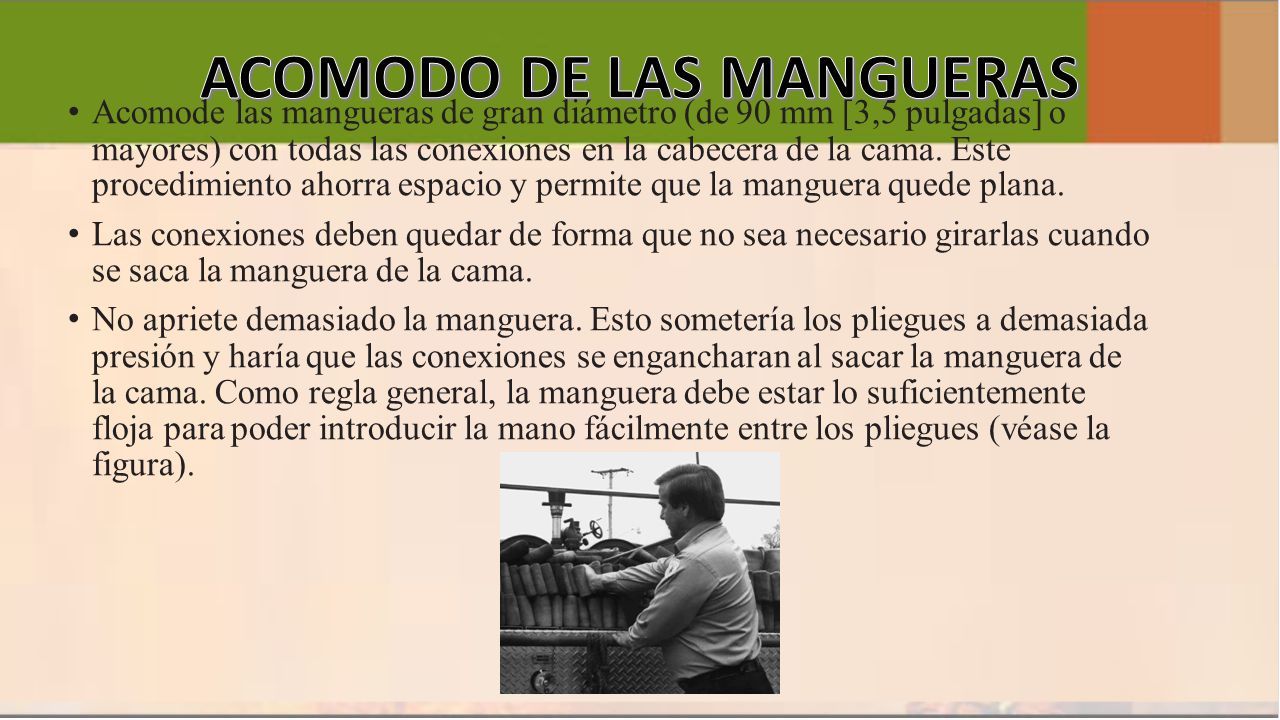 ACOMODO DE LAS MANGUERAS

• Acomode las mangueras de gran diámetro (de 90 mm [3,5 pulgadas] o mayores) con todas las conexiones en la cabecera de la cama. Este procedimiento ahorra espacio y permite que la manguera quede plana.

• Las conexiones deben quedar de forma que no sea necesario girarlas cuando se saca la manguera de la cama.

• No apriete demasiado la manguera. Esto sometería los pliegues a demasiada presión y haría que las conexiones se engancharan al sacar la manguera de la cama. Como regla general, la manguera debe estar lo suficientemente floja para poder introducir la mano fácilmente entre los pliegues (véase la figura).